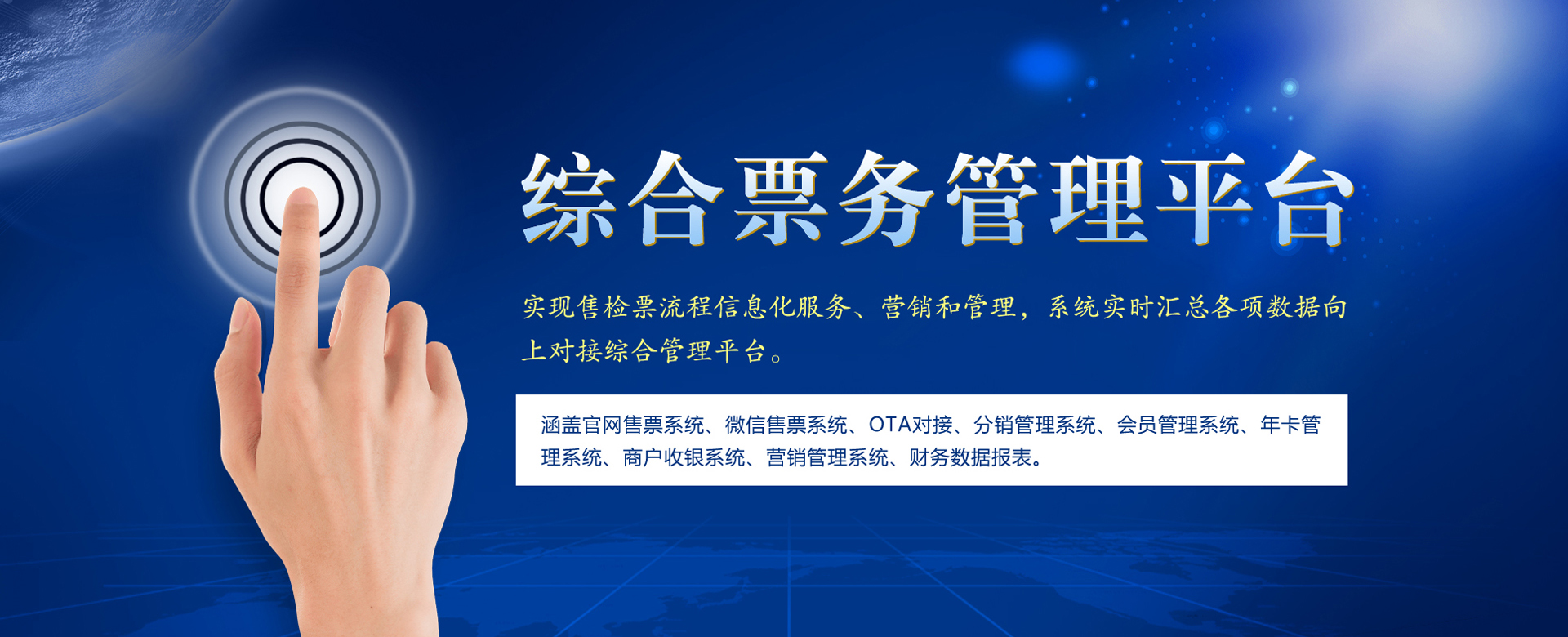 综合票务管理平台

实现售检票流程信息化服务、营销和管理，系统实时汇总各项数据向上对接综合管理平台。

涵盖官网售票系统、微信售票系统、OTA对接、分销管理系统、会员管理系统、年卡管理系统、商户收银系统、营销管理系统、财务数据报表。